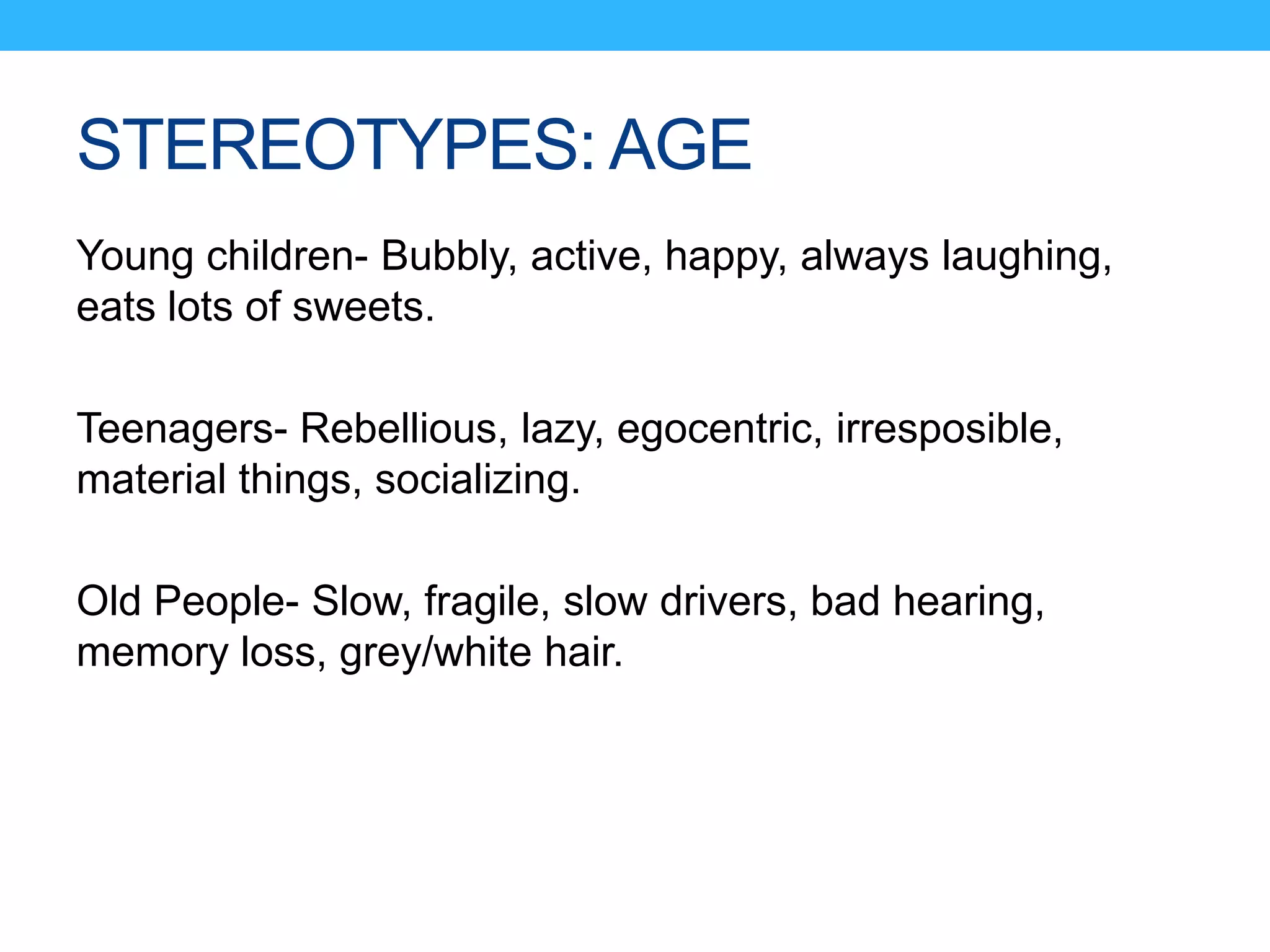 STEREOTYPES: AGE

Young children- Bubbly, active, happy, always laughing, eats lots of sweets.

Teenagers- Rebellious, lazy, egocentric, irresposible, material things, socializing.

Old People- Slow, fragile, slow drivers, bad hearing, memory loss, grey/white hair.